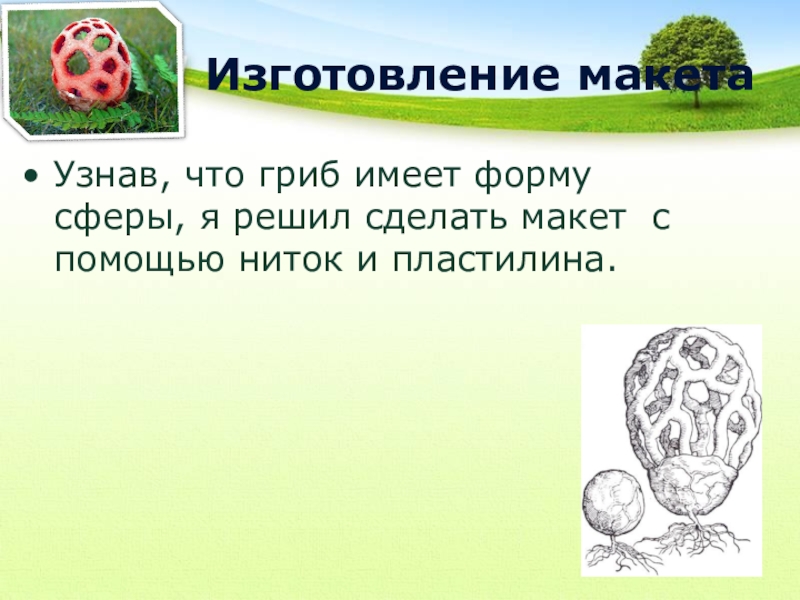 Изготовление макета

• Узнав, что гриб имеет форму сферы, я решил сделать макет с помощью ниток и пластилина.